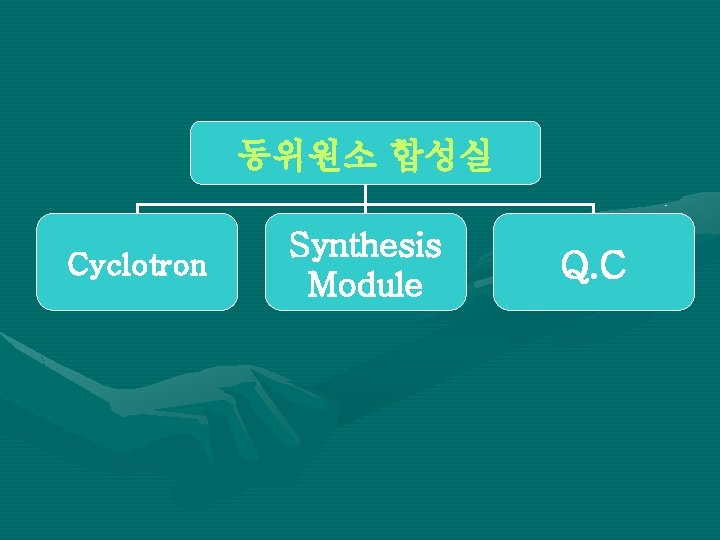 동위원소 합성실

Cyclotron

Synthesis Module

Q.C